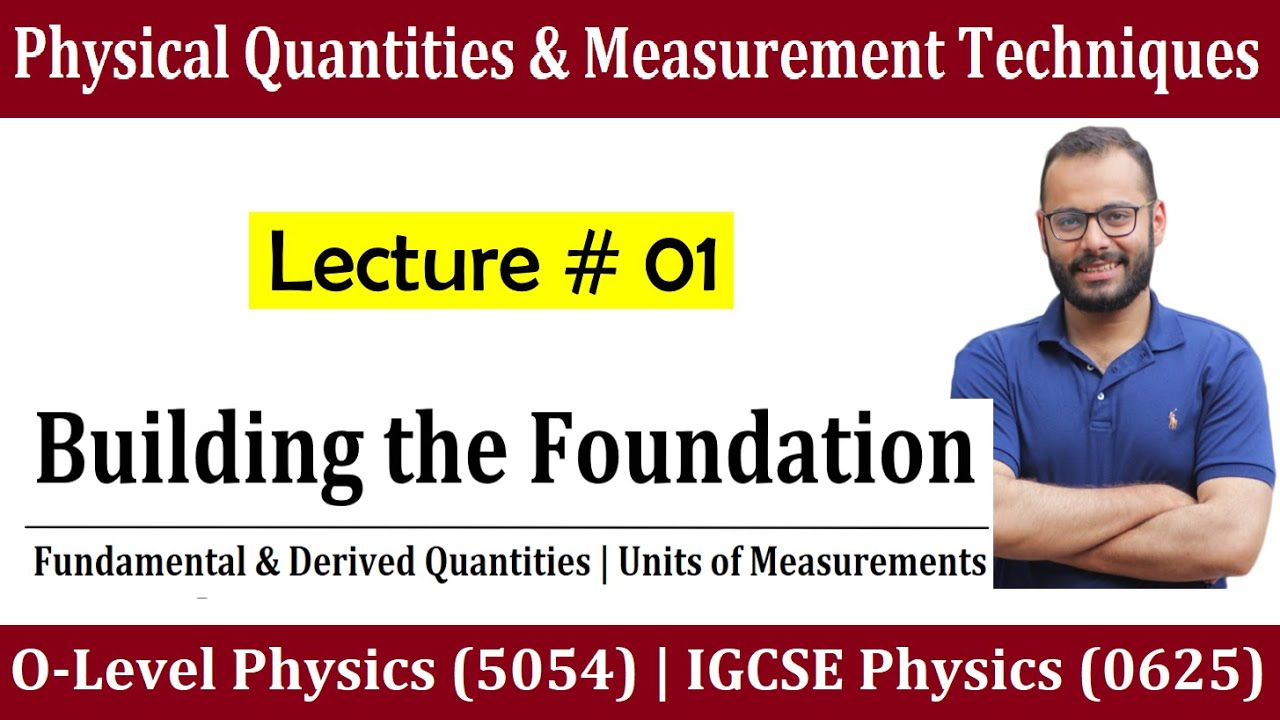 Physical Quantities & Measurement Techniques

Lecture # 01

Building the Foundation

Fundamental & Derived Quantities | Units of Measurements

O-Level Physics (5054) | IGCSE Physics (0625)